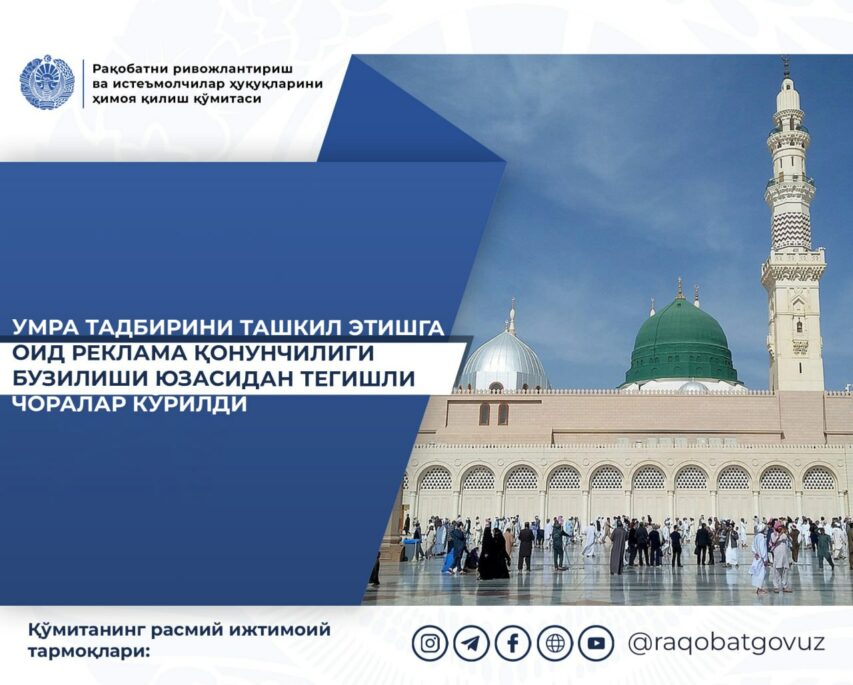 Рақобатни ривожлантириш ва истеъмолчилар ҳуқуқларини ҳимоя қилиш қўмитаси

УМРА ТАДБИРИНИ ТАШКИЛ ЭТИШГА ОИД РЕКЛАМА ҚОНУНЧИЛИГИ БУЗИЛИШИ ЮЗАСИДАН ТЕГИШЛИ ЧОРАЛАР КЎРИЛДИ

Қўмитанинг расмий ижтимоий тармоқлари:

@raqobatgovuz